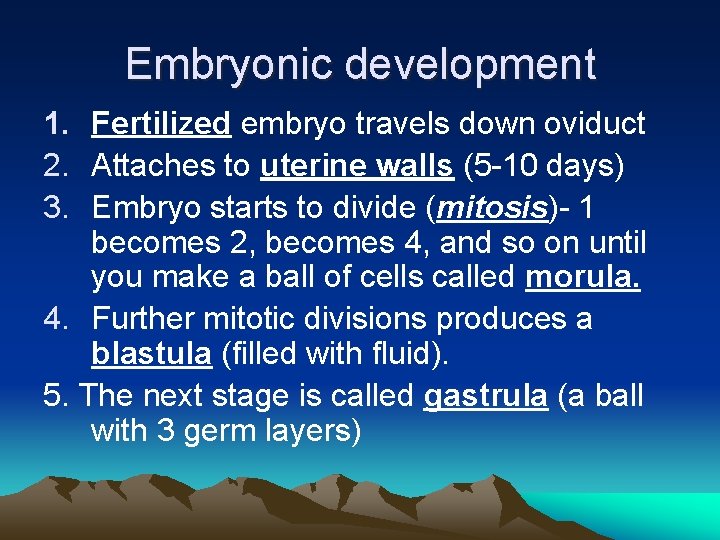 Embryonic development

1. Fertilized embryo travels down oviduct
2. Attaches to uterine walls (5-10 days)
3. Embryo starts to divide (mitosis)- 1 becomes 2, becomes 4, and so on until you make a ball of cells called morula.
4. Further mitotic divisions produces a blastula (filled with fluid).
5. The next stage is called gastrula (a ball with 3 germ layers)